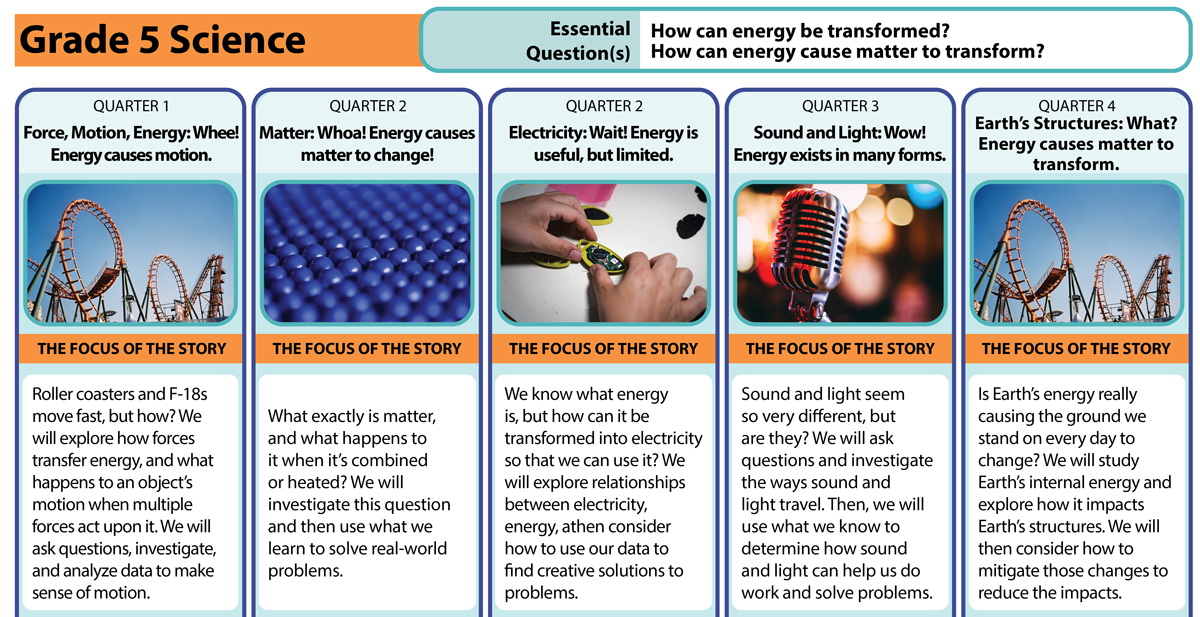 Grade 5 Science

Essential Question(s)

How can energy be transformed?
How can energy cause matter to transform?

QUARTER 1
Force, Motion, Energy: Whee! Energy causes motion.

THE FOCUS OF THE STORY

Roller coasters and F-18s move fast, but how? We will explore how forces transfer energy, and what happens to an object's motion when multiple forces act upon it. We will ask questions, investigate, and analyze data to make sense of motion.

QUARTER 2
Matter: Whoa! Energy causes matter to change!

THE FOCUS OF THE STORY

What exactly is matter, and what happens to it when it's combined or heated? We will investigate this question and then use what we learn to solve real-world problems.

QUARTER 2
Electricity: Wait! Energy is useful, but limited.

THE FOCUS OF THE STORY

We know what energy is, but how can it be transformed into electricity so that we can use it? We will explore relationships between electricity, energy, athen consider how to use our data to find creative solutions to problems.

QUARTER 3
Sound and Light: Wow! Energy exists in many forms.

THE FOCUS OF THE STORY

Sound and light seem so very different, but are they? We will ask questions and investigate the ways sound and light travel. Then, we will use what we know to determine how sound and light can help us do work and solve problems.

QUARTER 4
Earth's Structures: What? Energy causes matter to transform.

THE FOCUS OF THE STORY

Is Earth's energy really causing the ground we stand on every day to change? We will study Earth's internal energy and explore how it impacts Earth's structures. We will then consider how to mitigate those changes to reduce the impacts.